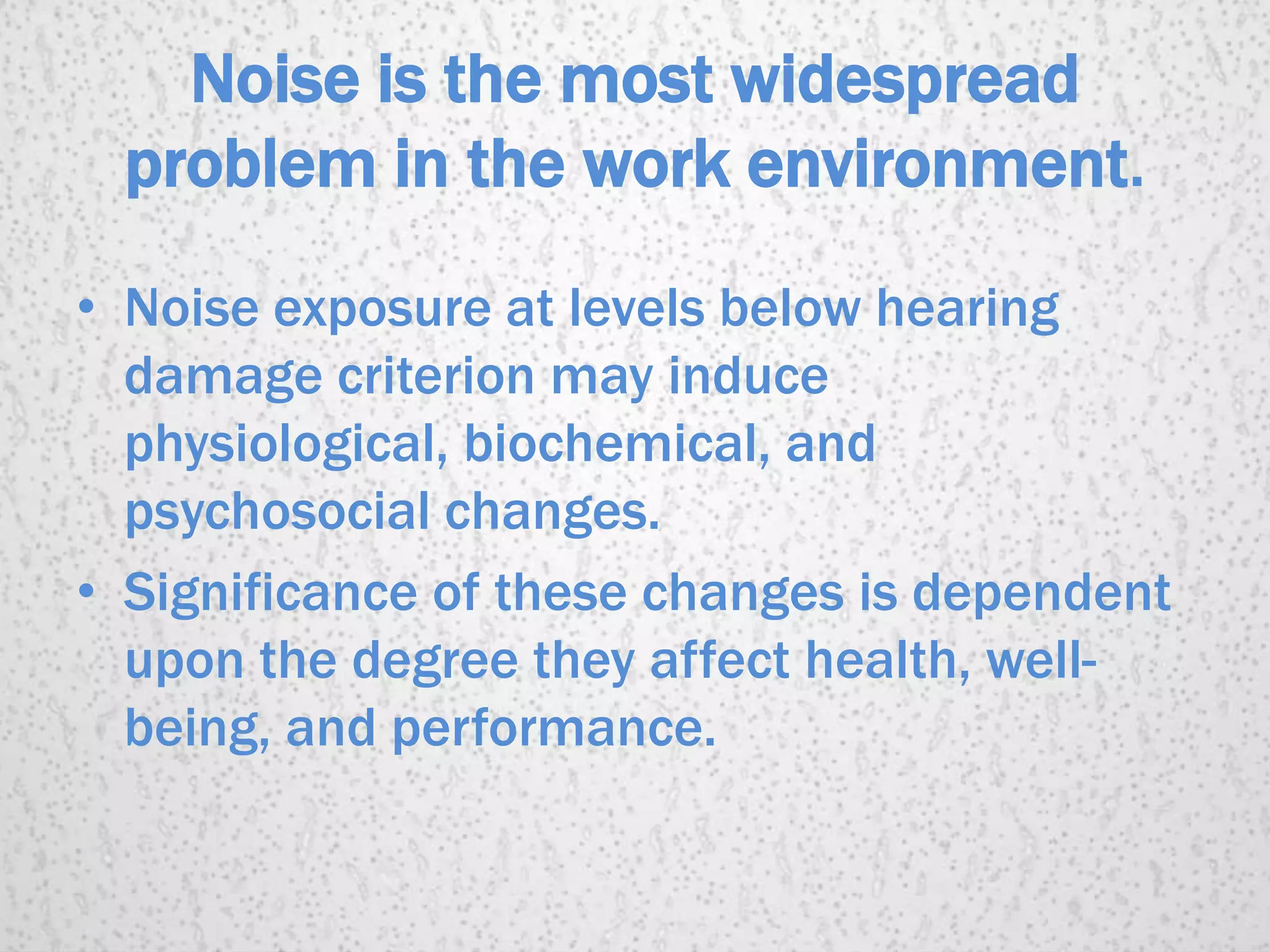 Noise is the most widespread problem in the work environment.

• Noise exposure at levels below hearing damage criterion may induce physiological, biochemical, and psychosocial changes.
• Significance of these changes is dependent upon the degree they affect health, well-being, and performance.